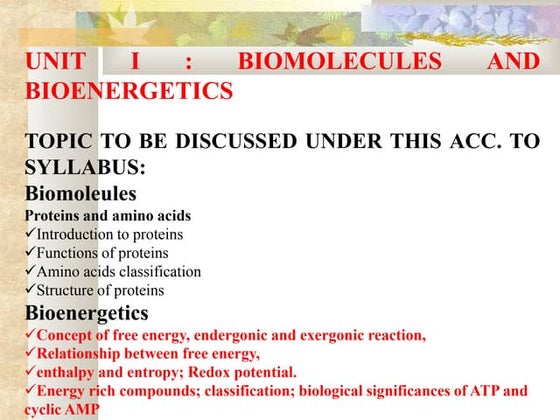 UNIT I : BIOMOLECULES AND BIOENERGETICS

TOPIC TO BE DISCUSSED UNDER THIS ACC. TO SYLLABUS:

Biomoleules

Proteins and amino acids

✓Introduction to proteins
✓Functions of proteins
✓Amino acids classification
✓Structure of proteins

Bioenergetics

✓Concept of free energy, endergonic and exergonic reaction,
✓Relationship between free energy,
✓enthalpy and entropy; Redox potential.
✓Energy rich compounds; classification; biological significances of ATP and cyclic AMP